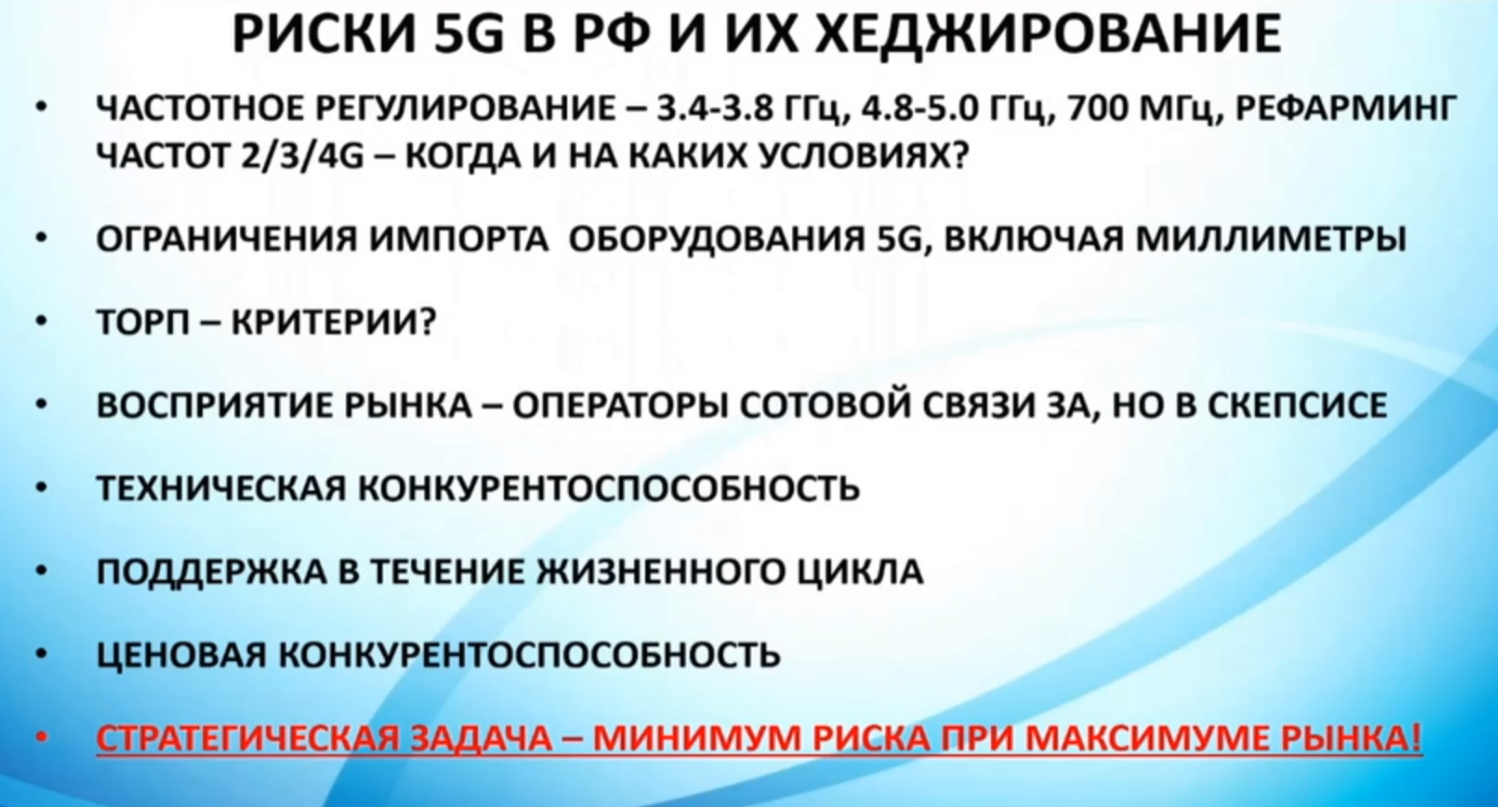 РИСКИ 5G В РФ И ИХ ХЕДЖИРОВАНИЕ

• ЧАСТОТНОЕ РЕГУЛИРОВАНИЕ – 3.4-3.8 ГГц, 4.8-5.0 ГГц, 700 МГц, РЕФАРМИНГ ЧАСТОТ 2/3/4G – КОГДА И НА КАКИХ УСЛОВИЯХ?

• ОГРАНИЧЕНИЯ ИМПОРТА ОБОРУДОВАНИЯ 5G, ВКЛЮЧАЯ МИЛЛИМЕТРЫ

• ТОРП – КРИТЕРИИ?

• ВОСПРИЯТИЕ РЫНКА – ОПЕРАТОРЫ СОТОВОЙ СВЯЗИ ЗА, НО В СКЕПСИСЕ

• ТЕХНИЧЕСКАЯ КОНКУРЕНТОСПОСОБНОСТЬ

• ПОДДЕРЖКА В ТЕЧЕНИЕ ЖИЗНЕННОГО ЦИКЛА

• ЦЕНОВАЯ КОНКУРЕНТОСПОСОБНОСТЬ

• СТРАТЕГИЧЕСКАЯ ЗАДАЧА – МИНИМУМ РИСКА ПРИ МАКСИМУМЕ РЫНКА!